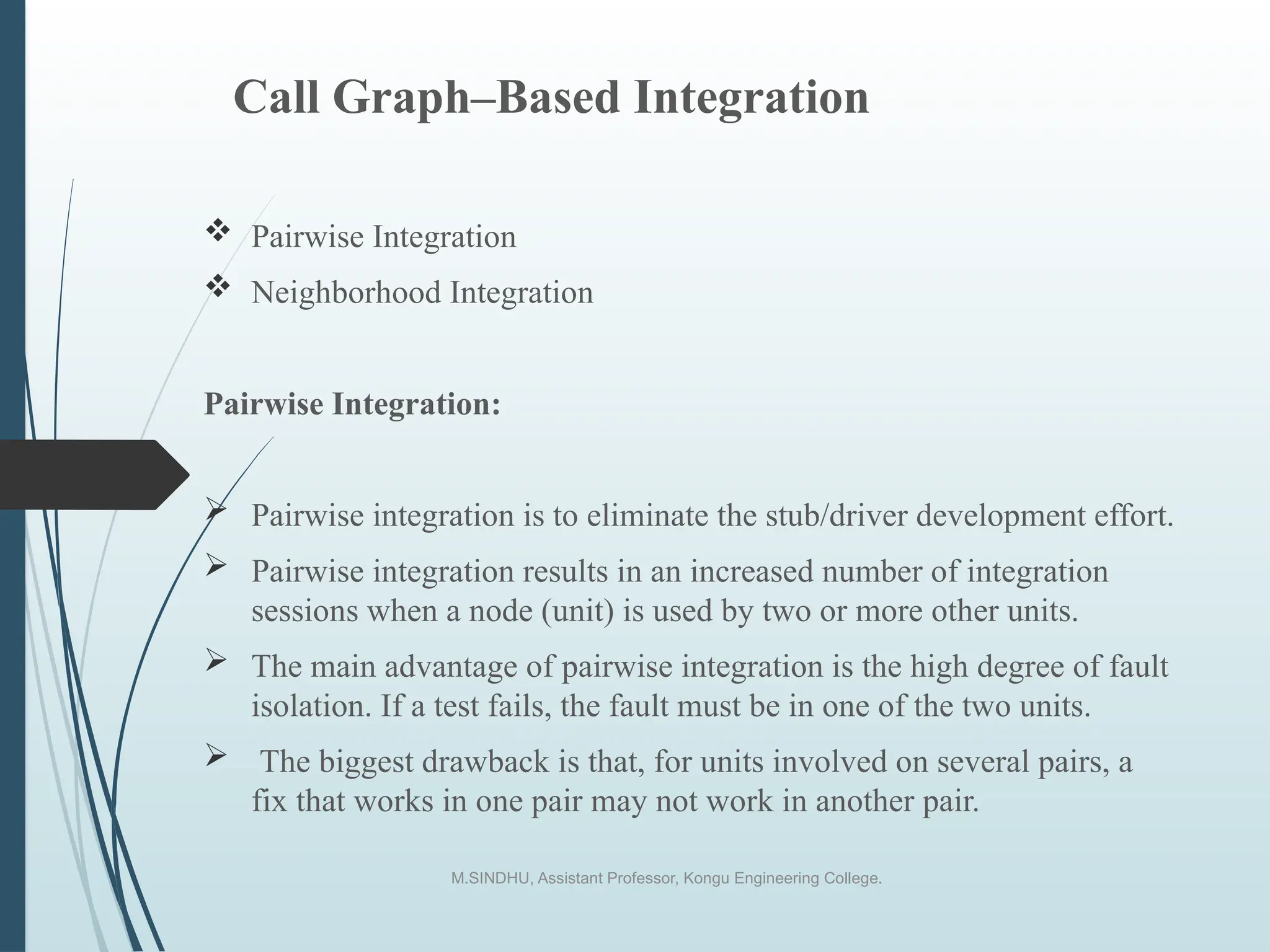 Call Graph–Based Integration

❖ Pairwise Integration
❖ Neighborhood Integration

Pairwise Integration:

➢ Pairwise integration is to eliminate the stub/driver development effort.
➢ Pairwise integration results in an increased number of integration sessions when a node (unit) is used by two or more other units.
➢ The main advantage of pairwise integration is the high degree of fault isolation. If a test fails, the fault must be in one of the two units.
➢ The biggest drawback is that, for units involved on several pairs, a fix that works in one pair may not work in another pair.

M.SINDHU, Assistant Professor, Kongu Engineering College.